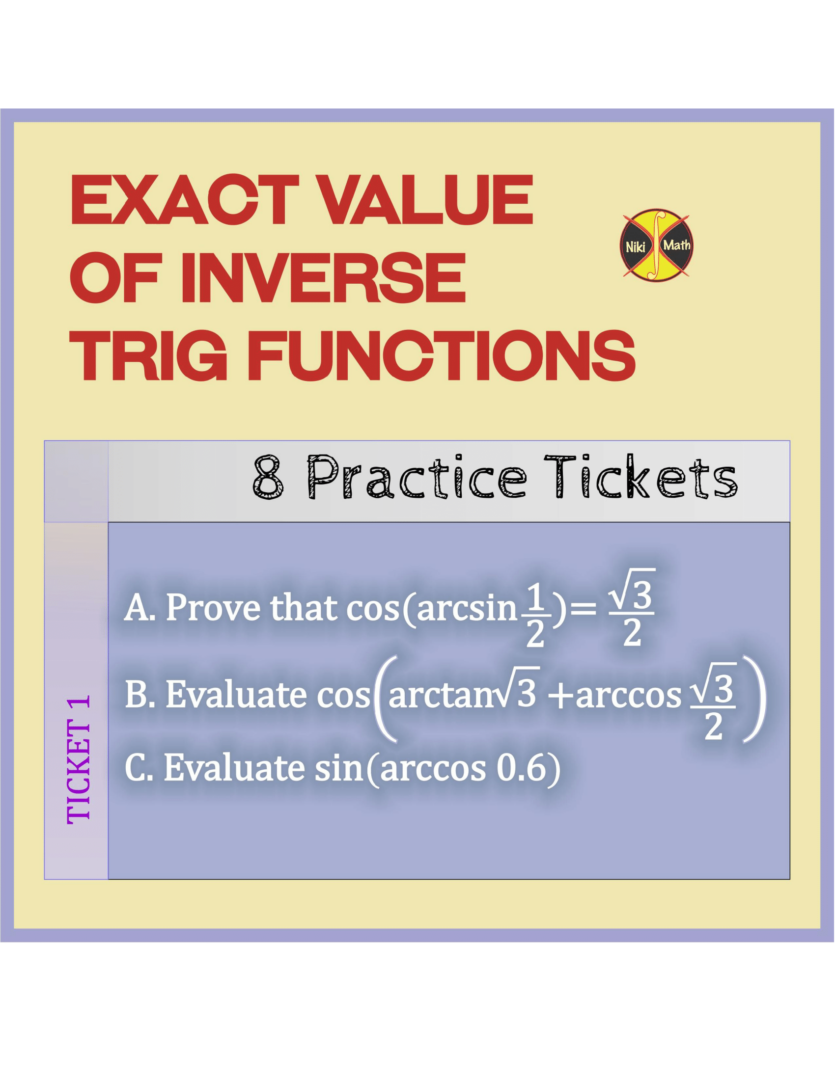 EXACT VALUE OF INVERSE TRIG FUNCTIONS

Niki Math

8 Practice Tickets

TICKET 1

A. Prove that $\cos(\arcsin\frac{1}{2})=\frac{\sqrt{3}}{2}$

B. Evaluate $\cos\left(\arctan\sqrt{3}+\arccos\frac{\sqrt{3}}{2}\right)$

C. Evaluate $\sin(\arccos 0.6)$